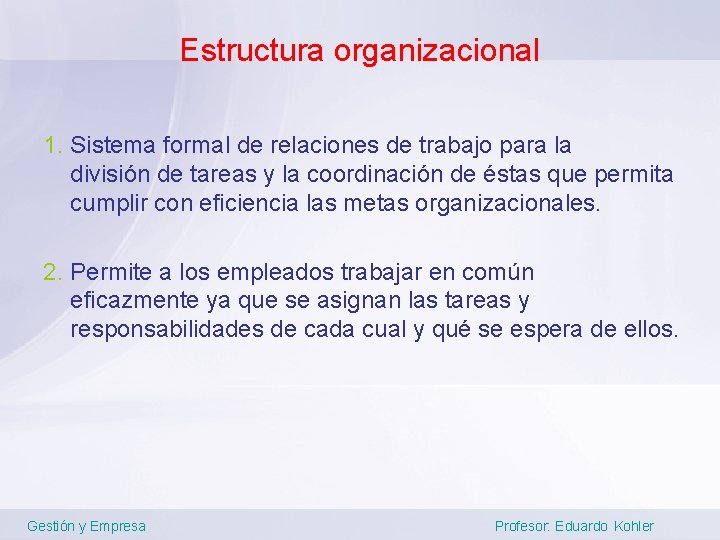 Estructura organizacional

1. Sistema formal de relaciones de trabajo para la división de tareas y la coordinación de éstas que permita cumplir con eficiencia las metas organizacionales.

2. Permite a los empleados trabajar en común eficazmente ya que se asignan las tareas y responsabilidades de cada cual y qué se espera de ellos.

Gestión y Empresa

Profesor: Eduardo Kohler